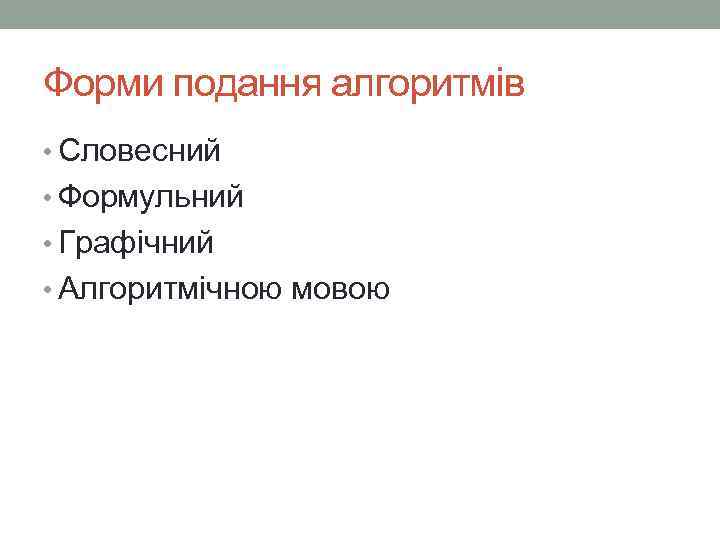 Форми подання алгоритмів

• Словесний
• Формульний
• Графічний
• Алгоритмічною мовою